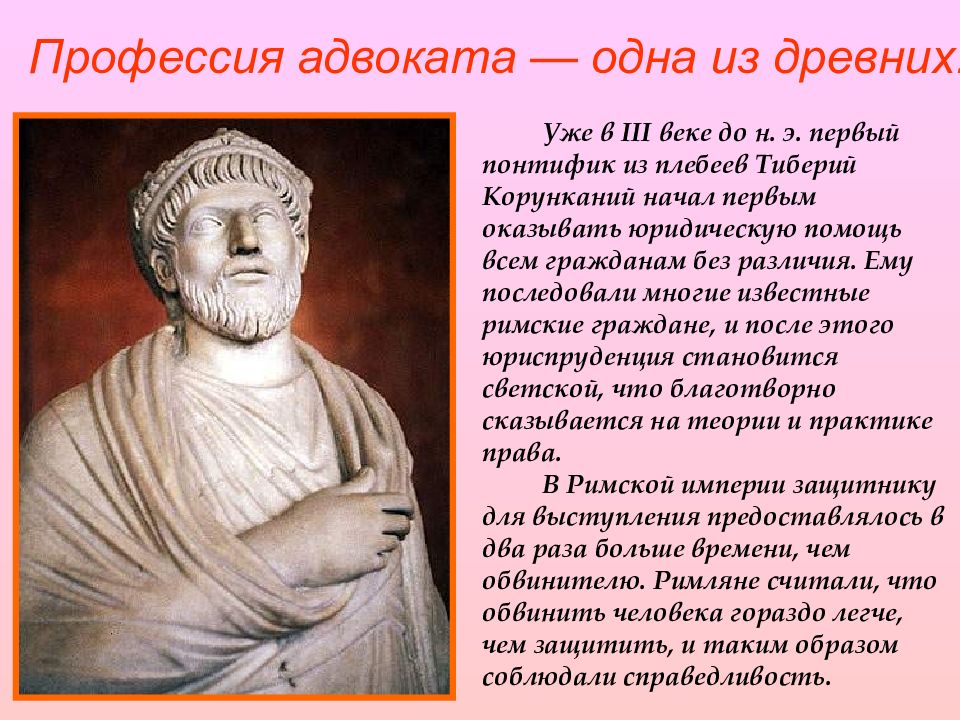 Профессия адвоката — одна из древних.

Уже в III веке до н. э. первый понтифик из плебеев Тиберий Корунканий начал первым оказывать юридическую помощь всем гражданам без различия. Ему последовали многие известные римские граждане, и после этого юриспруденция становится светской, что благотворно сказывается на теории и практике права.

В Римской империи защитнику для выступления предоставлялось в два раза больше времени, чем обвинителю. Римляне считали, что обвинить человека гораздо легче, чем защитить, и таким образом соблюдали справедливость.